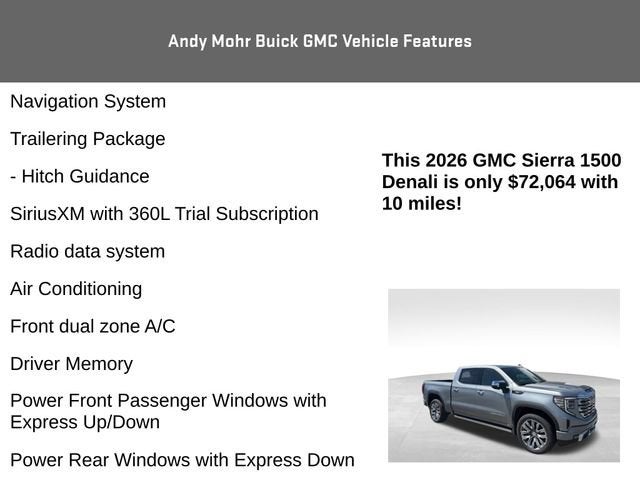 Andy Mohr Buick GMC Vehicle Features

Navigation System

Trailering Package

- Hitch Guidance

SiriusXM with 360L Trial Subscription

Radio data system

Air Conditioning

Front dual zone A/C

Driver Memory

Power Front Passenger Windows with Express Up/Down

Power Rear Windows with Express Down

This 2026 GMC Sierra 1500 Denali is only $72,064 with 10 miles!